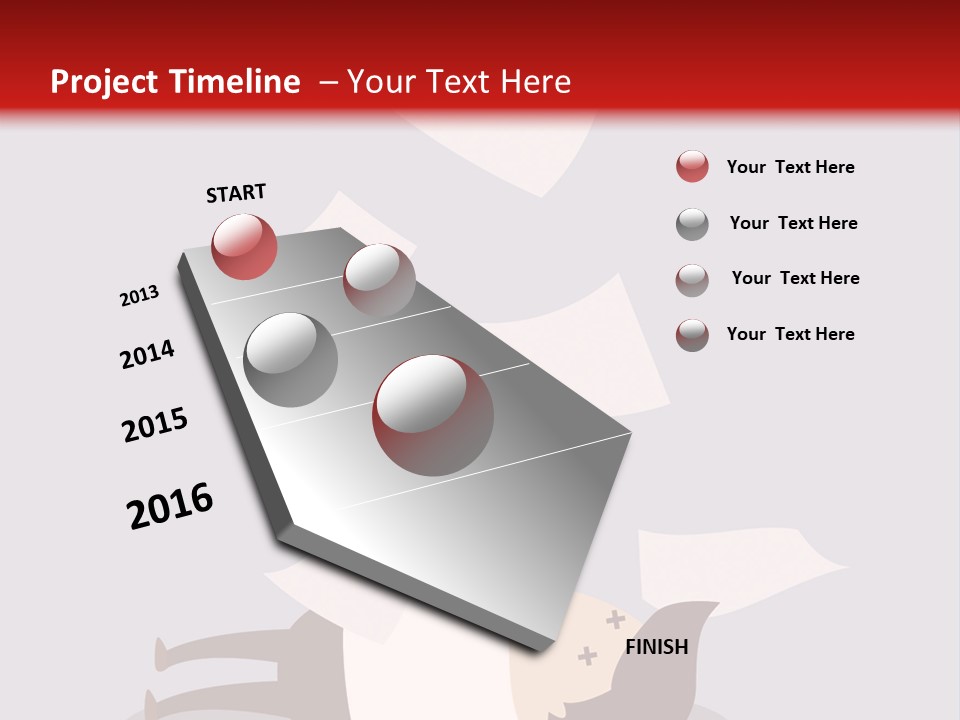 Project Timeline – Your Text Here

START

2013

2014

2015

2016

FINISH

Your Text Here

Your Text Here

Your Text Here

Your Text Here